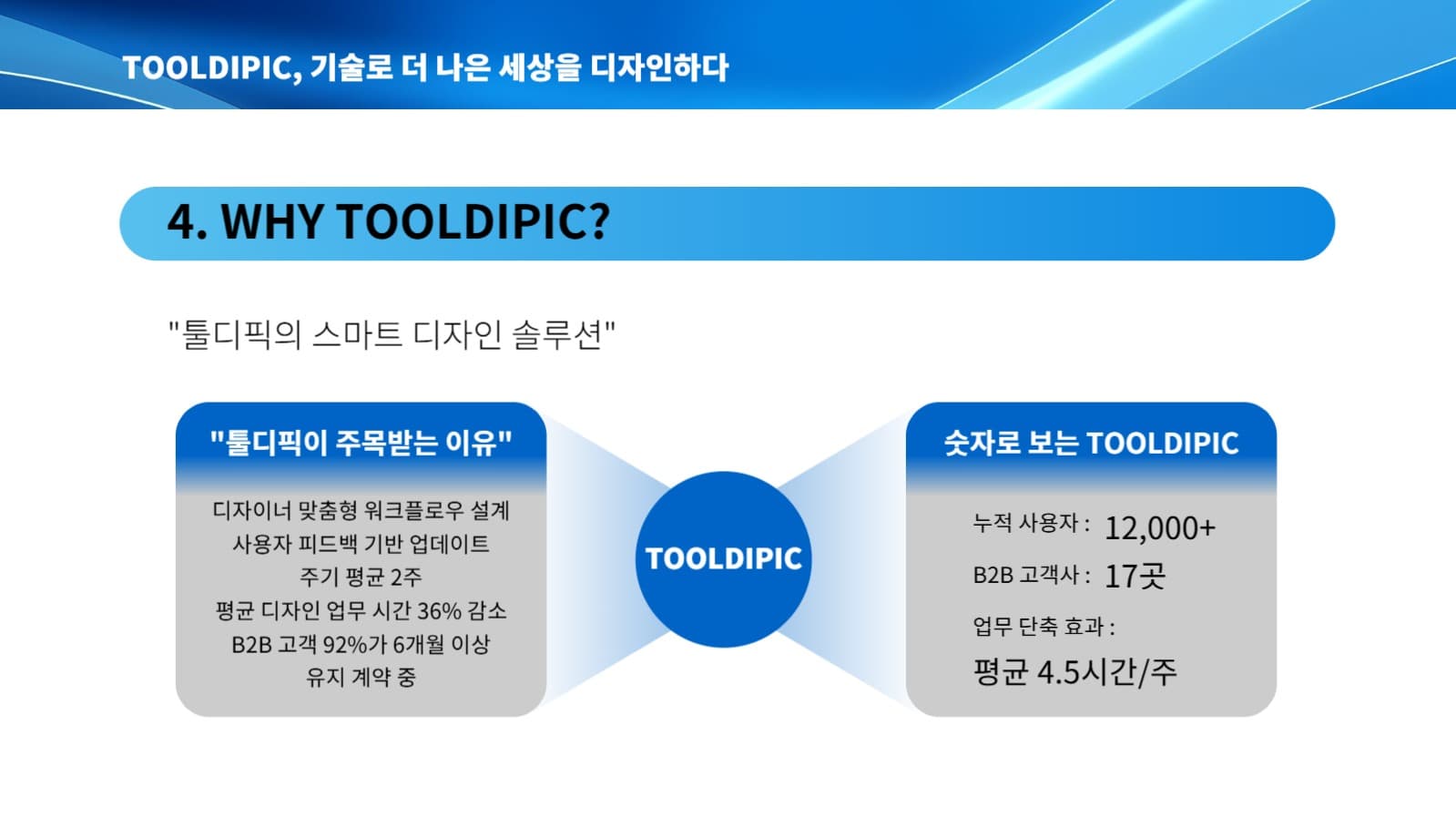 TOOLDIPIC, 기술로 더 나은 세상을 디자인하다

4. WHY TOOLDIPIC?

"툴디픽의 스마트 디자인 솔루션"

"툴디픽이 주목받는 이유"

디자이너 맞춤형 워크플로우 설계
사용자 피드백 기반 업데이트
주기 평균 2주
평균 디자인 업무 시간 36% 감소
B2B 고객 92%가 6개월 이상
유지 계약 중

TOOLDIPIC

숫자로 보는 TOOLDIPIC

누적 사용자 : 12,000+
B2B 고객사 : 17곳
업무 단축 효과 :
평균 4.5시간/주